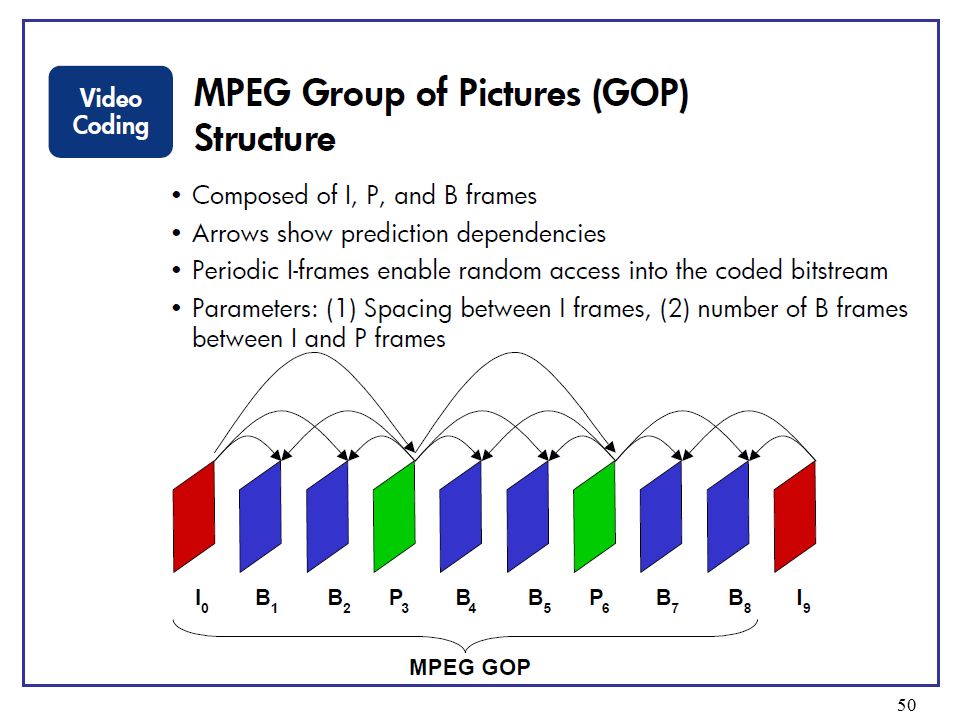 Video Coding

MPEG Group of Pictures (GOP) Structure

• Composed of I, P, and B frames
• Arrows show prediction dependencies
• Periodic I-frames enable random access into the coded bitstream
• Parameters: (1) Spacing between I frames, (2) number of B frames between I and P frames

$I_0$ $B_1$ $B_2$ $P_3$ $B_4$ $B_5$ $P_6$ $B_7$ $B_8$ $I_9$

MPEG GOP

50